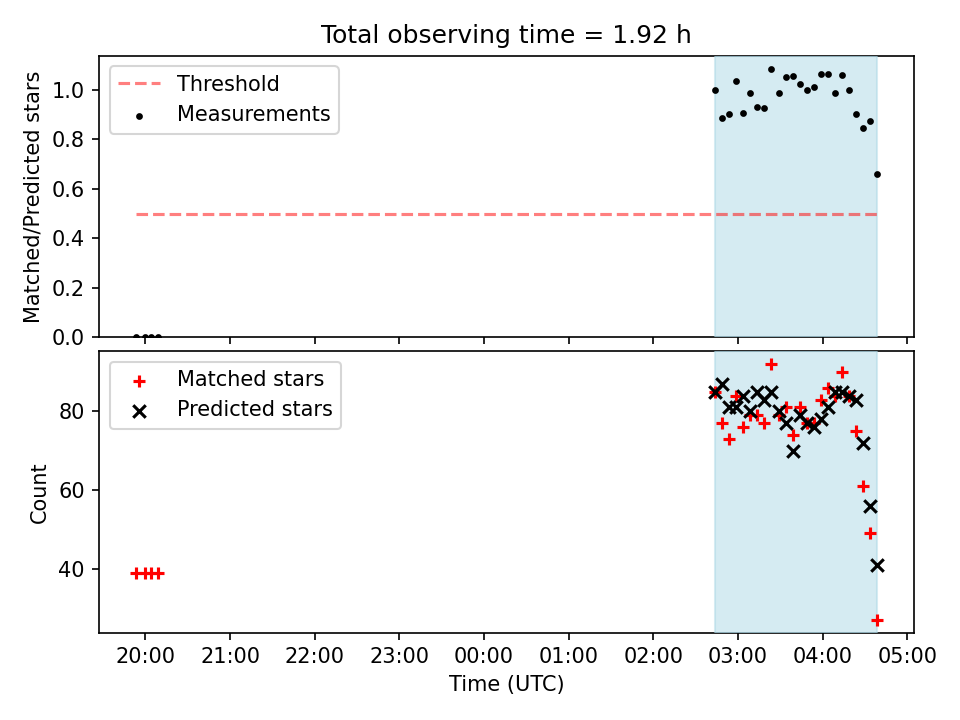 Total observing time = 1.92 h

Threshold
Measurements

Matched/Predicted stars

1.0
0.8
0.6
0.4
0.2
0.0

Matched stars
Predicted stars

Count

80
60
40

20:00
21:00
22:00
23:00
00:00
01:00
02:00
03:00
04:00
05:00

Time (UTC)